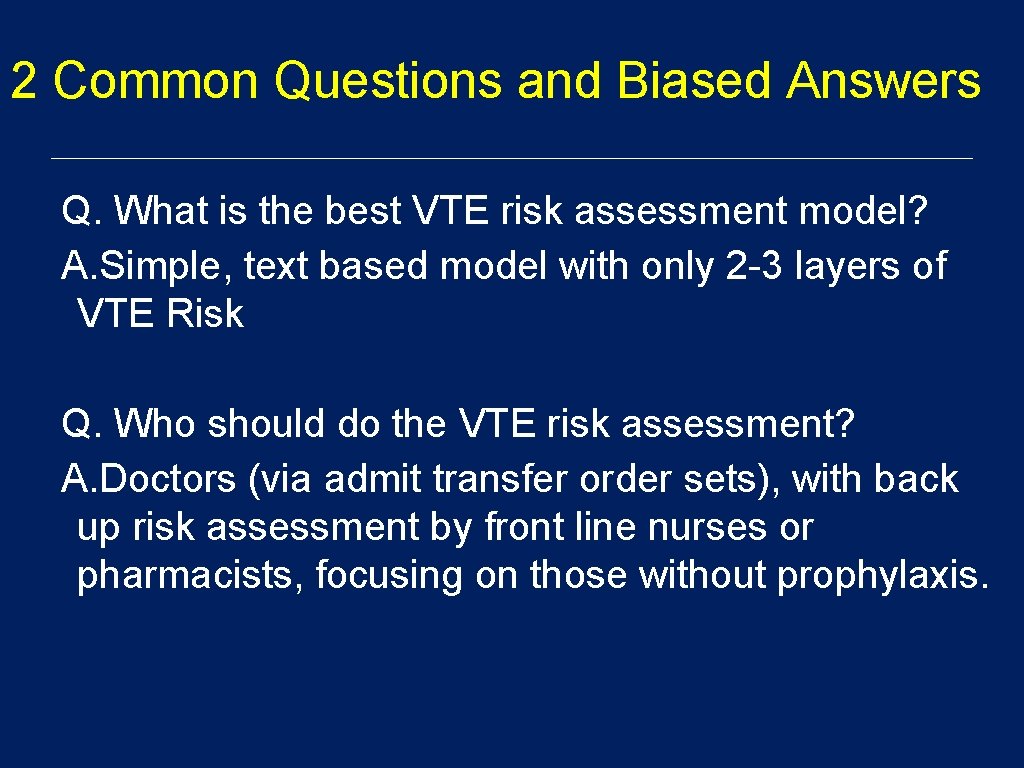 2 Common Questions and Biased Answers

Q. What is the best VTE risk assessment model?
A.Simple, text based model with only 2-3 layers of VTE Risk

Q. Who should do the VTE risk assessment?
A.Doctors (via admit transfer order sets), with back up risk assessment by front line nurses or pharmacists, focusing on those without prophylaxis.